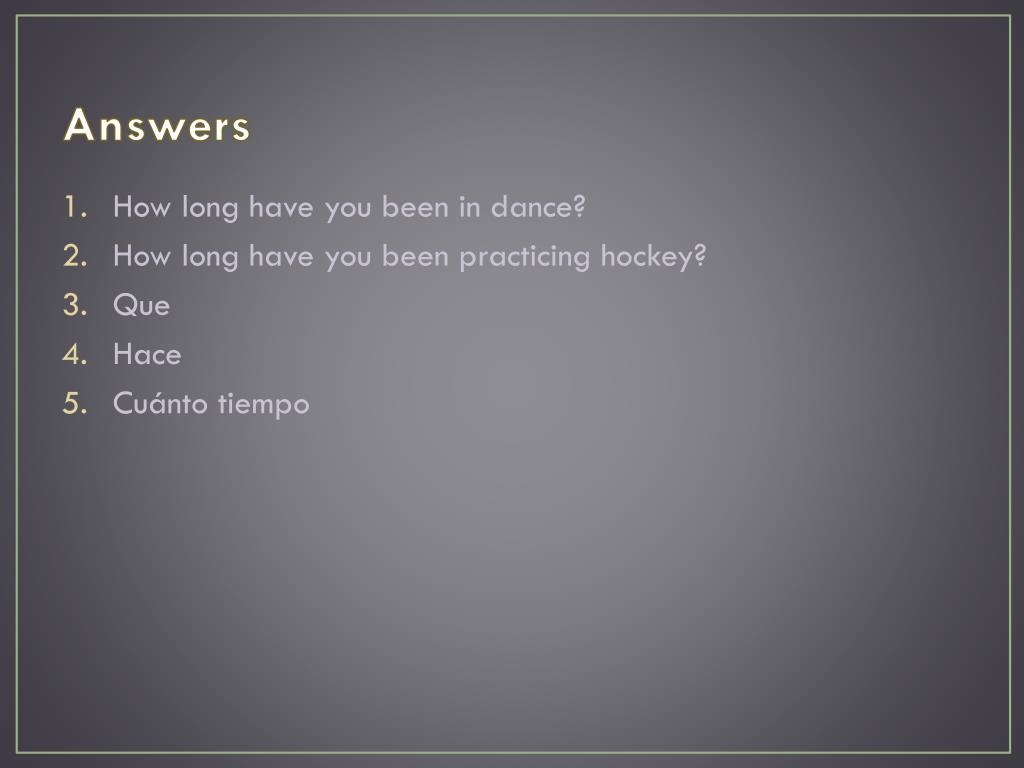 Answers

1. How long have you been in dance?
2. How long have you been practicing hockey?
3. Que
4. Hace
5. Cuánto tiempo